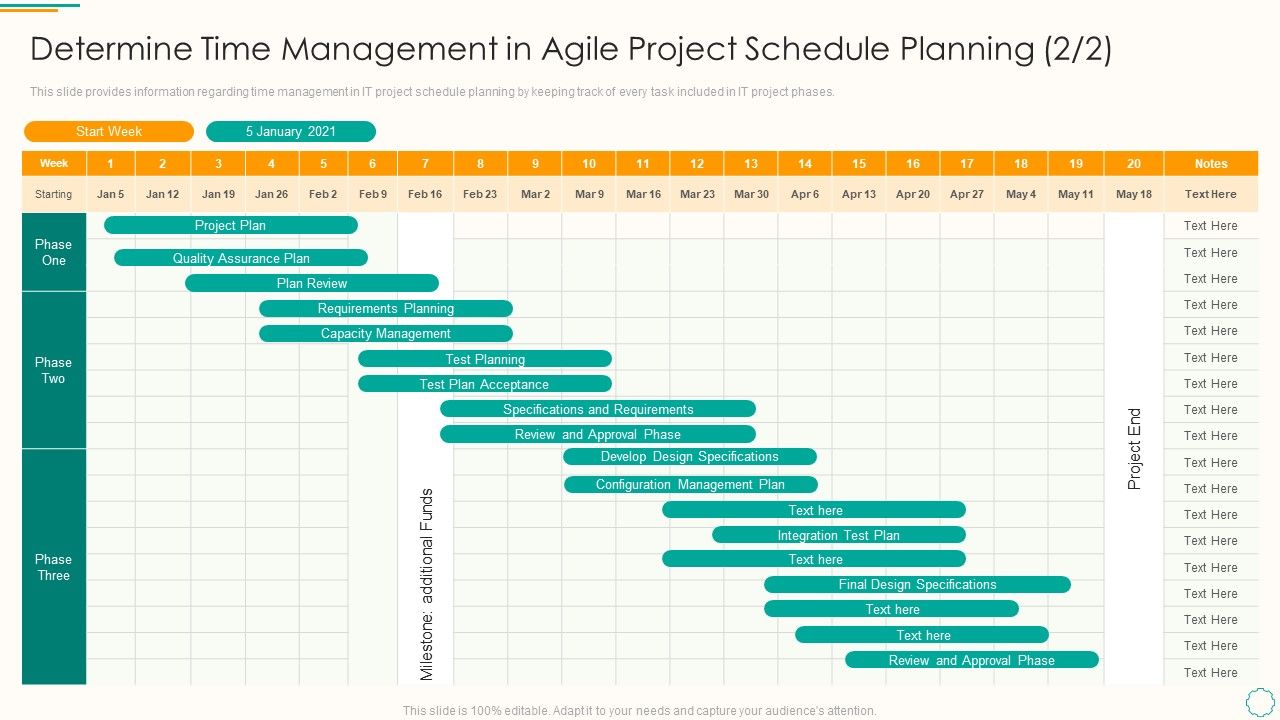 Determine Time Management in Agile Project Schedule Planning (2/2)

This slide provides information regarding time management in IT project schedule planning by keeping track of every task included in IT project phases.

Start Week

5 January 2021

| Week | 1 | 2 | 3 | 4 | 5 | 6 | 7 | 8 | 9 | 10 | 11 | 12 | 13 | 14 | 15 | 16 | 17 | 18 | 19 | 20 | Notes |
|---|---|---|---|---|---|---|---|---|---|---|---|---|---|---|---|---|---|---|---|---|---|
| Starting | Jan 5 | Jan 12 | Jan 19 | Jan 26 | Feb 2 | Feb 9 | Feb 16 | Feb 23 | Mar 2 | Mar 9 | Mar 16 | Mar 23 | Mar 30 | Apr 6 | Apr 13 | Apr 20 | Apr 27 | May 4 | May 11 | May 18 | Text Here |

Phase One
Project Plan
Quality Assurance Plan
Plan Review

Phase Two
Requirements Planning
Capacity Management
Test Planning
Test Plan Acceptance
Specifications and Requirements
Review and Approval Phase

Phase Three
Develop Design Specifications
Configuration Management Plan
Text here
Integration Test Plan
Text here
Final Design Specifications
Text here
Text here
Review and Approval Phase

Milestone: additional Funds

Project End

Text Here
Text Here
Text Here
Text Here
Text Here
Text Here
Text Here
Text Here
Text Here
Text Here
Text Here
Text Here
Text Here
Text Here
Text Here
Text Here
Text Here
Text Here

This slide is 100% editable. Adapt it to your needs and capture your audience's attention.